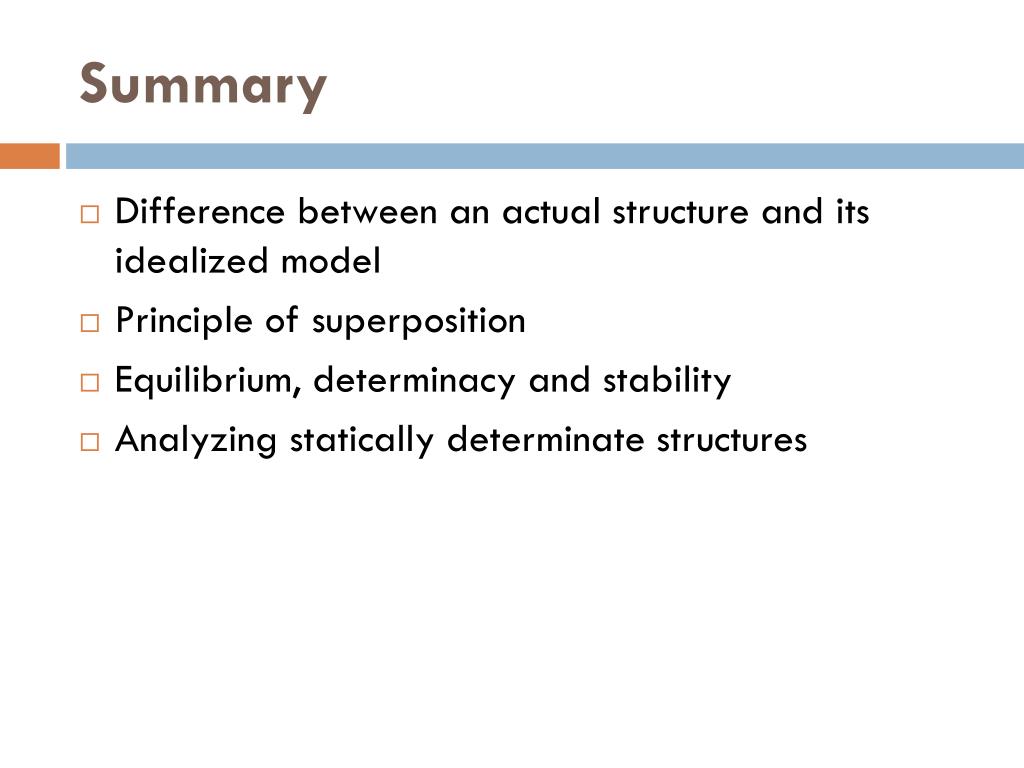 Summary

□ Difference between an actual structure and its idealized model
□ Principle of superposition
□ Equilibrium, determinacy and stability
□ Analyzing statically determinate structures